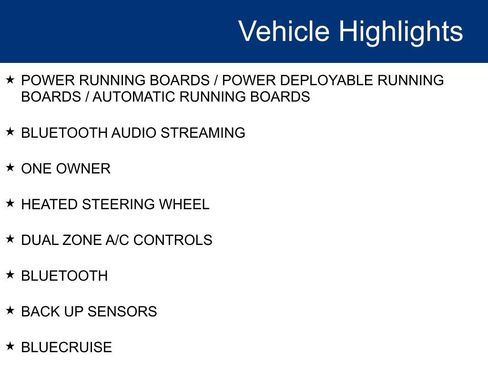 Vehicle Highlights

★ POWER RUNNING BOARDS / POWER DEPLOYABLE RUNNING BOARDS / AUTOMATIC RUNNING BOARDS

★ BLUETOOTH AUDIO STREAMING

★ ONE OWNER

★ HEATED STEERING WHEEL

★ DUAL ZONE A/C CONTROLS

★ BLUETOOTH

★ BACK UP SENSORS

★ BLUECRUISE